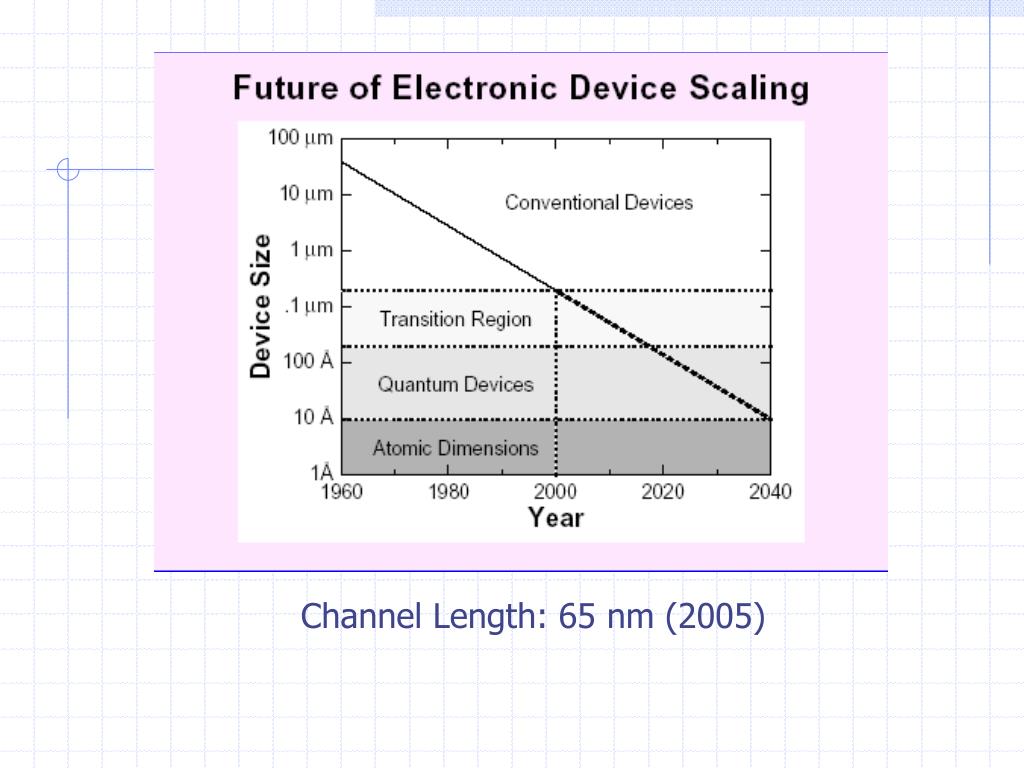 Future of Electronic Device Scaling

Device Size

100 μm
10 μm
1 μm
.1 μm
100 Å
10 Å
1Å

Conventional Devices
Transition Region
Quantum Devices
Atomic Dimensions

1960
1980
2000
2020
2040
Year

Channel Length: 65 nm (2005)